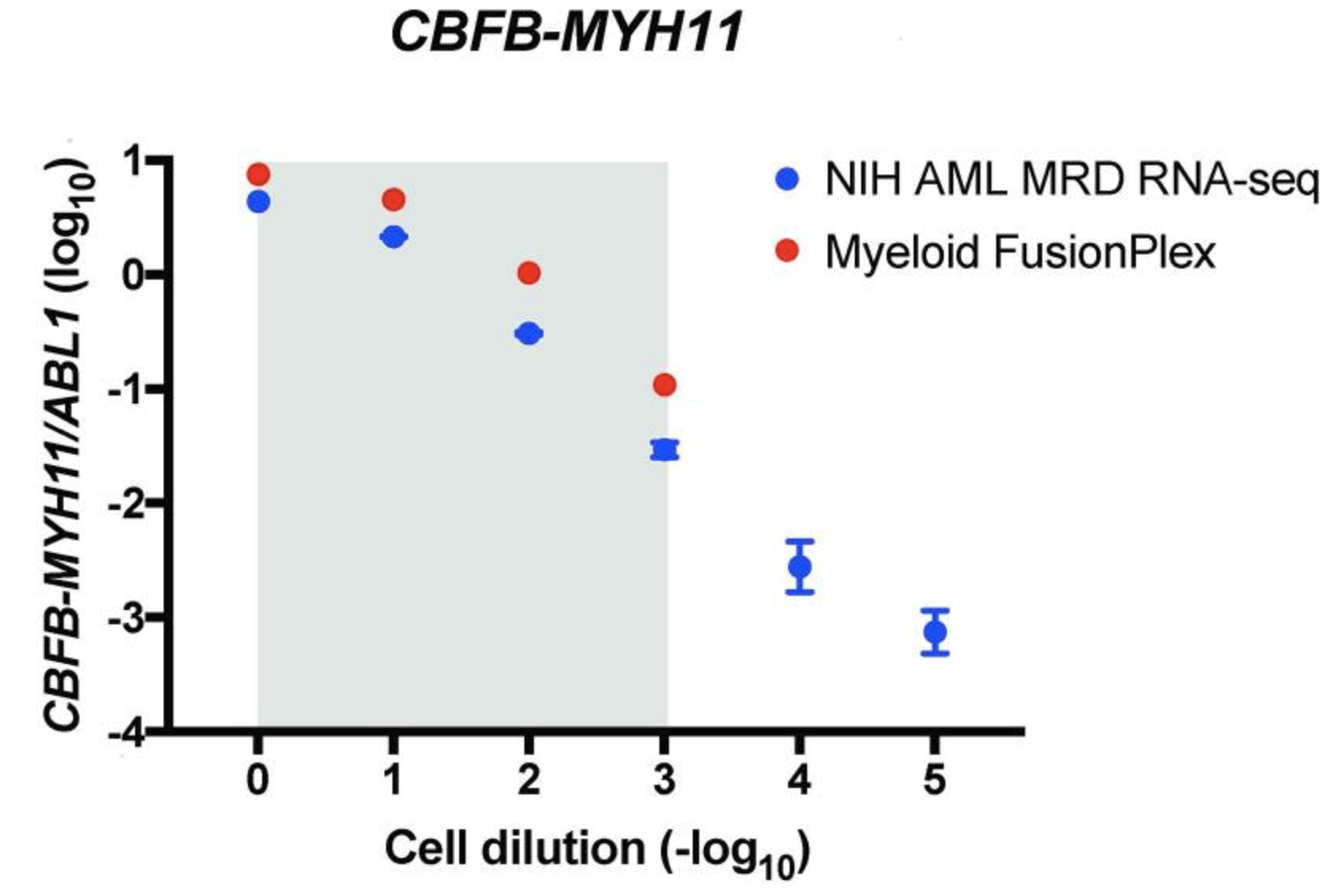 CBFB-MYH11

CBFB-MYH11/ABL1 ($\log_{10}$)

1

0

-1

-2

-3

-4

NIH AML MRD RNA-seq

Myeloid FusionPlex

0 1 2 3 4 5

Cell dilution ($-\log_{10}$)